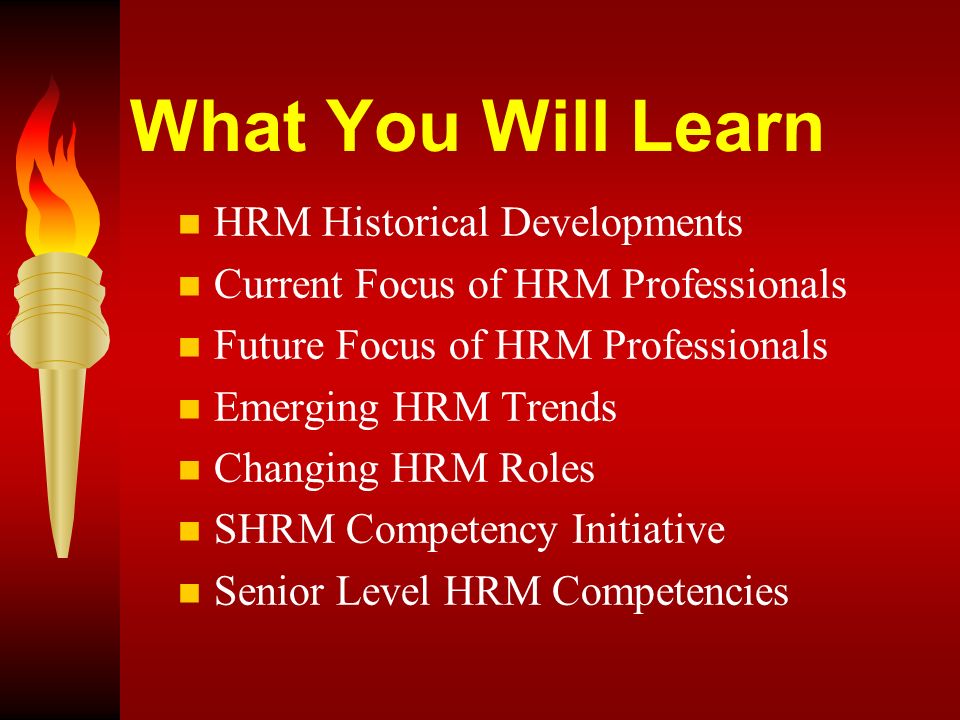 What You Will Learn

- HRM Historical Developments
- Current Focus of HRM Professionals
- Future Focus of HRM Professionals
- Emerging HRM Trends
- Changing HRM Roles
- SHRM Competency Initiative
- Senior Level HRM Competencies